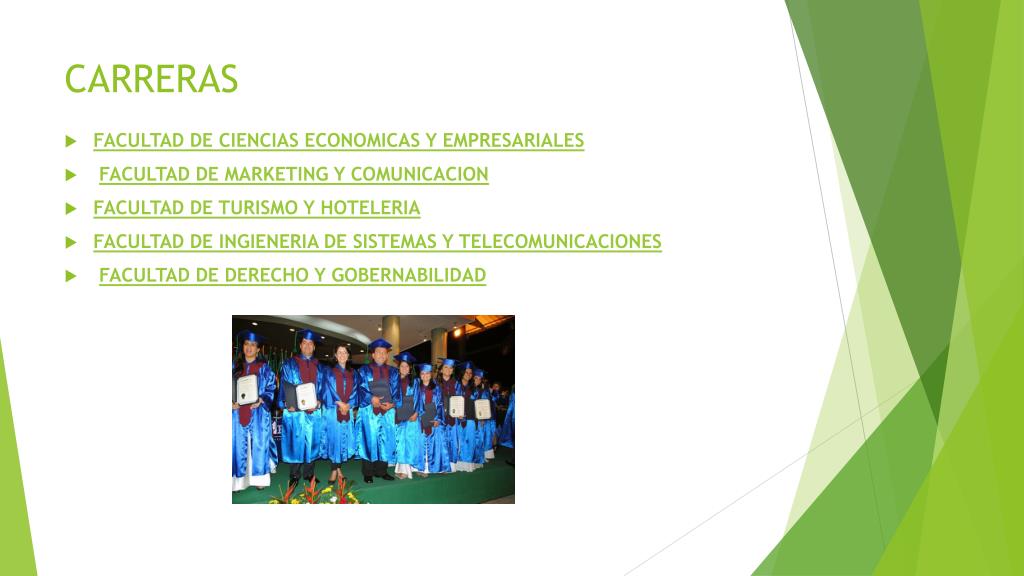 CARRERAS

FACULTAD DE CIENCIAS ECONOMICAS Y EMPRESARIALES

FACULTAD DE MARKETING Y COMUNICACION

FACULTAD DE TURISMO Y HOTELERIA

FACULTAD DE INGIENERIA DE SISTEMAS Y TELECOMUNICACIONES

FACULTAD DE DERECHO Y GOBERNABILIDAD